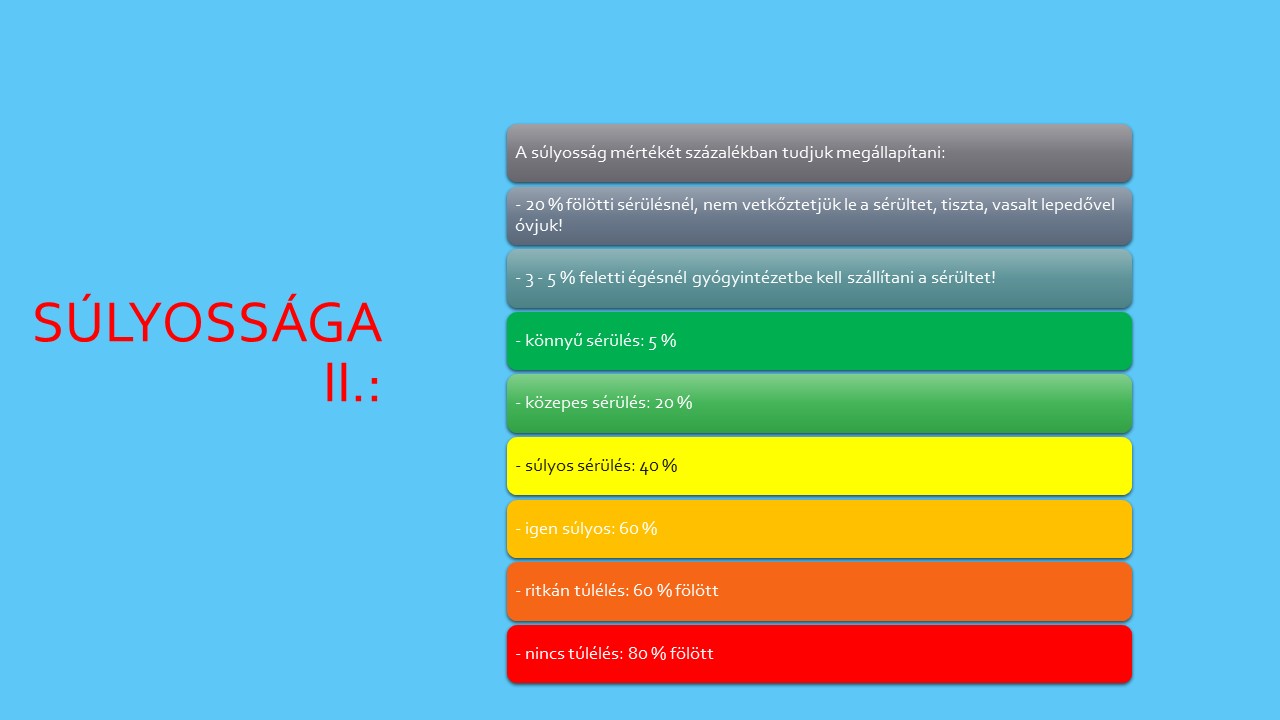 SÚLYOSSÁGA II.:

A súlyosság mértékét százalékban tudjuk megállapítani:

- 20 % fölötti sérülésnél, nem vetkőztetjük le a sérültet, tiszta, vasalt lepedővel óvjuk!

- 3 - 5 % feletti égésnél gyógyintézetbe kell szállítani a sérültet!

- könnyű sérülés: 5 %

- közepes sérülés: 20 %

- súlyos sérülés: 40 %

- igen súlyos: 60 %

- ritkán túlélés: 60 % fölött

- nincs túlélés: 80 % fölött